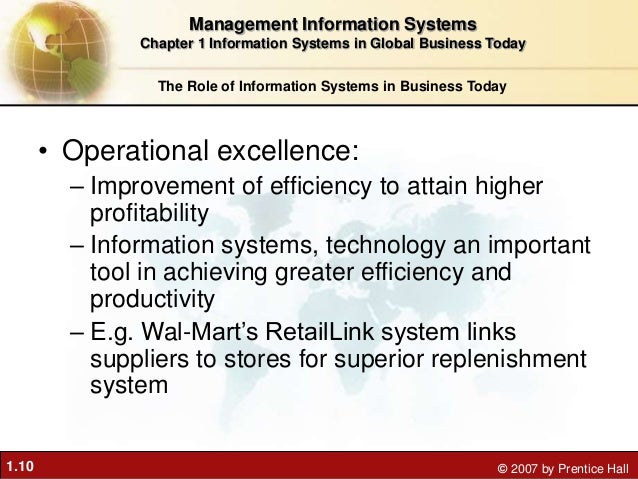 Management Information Systems
Chapter 1 Information Systems in Global Business Today

The Role of Information Systems in Business Today

• Operational excellence:
– Improvement of efficiency to attain higher profitability
– Information systems, technology an important tool in achieving greater efficiency and productivity
– E.g. Wal-Mart's RetailLink system links suppliers to stores for superior replenishment system

1.10

© 2007 by Prentice Hall